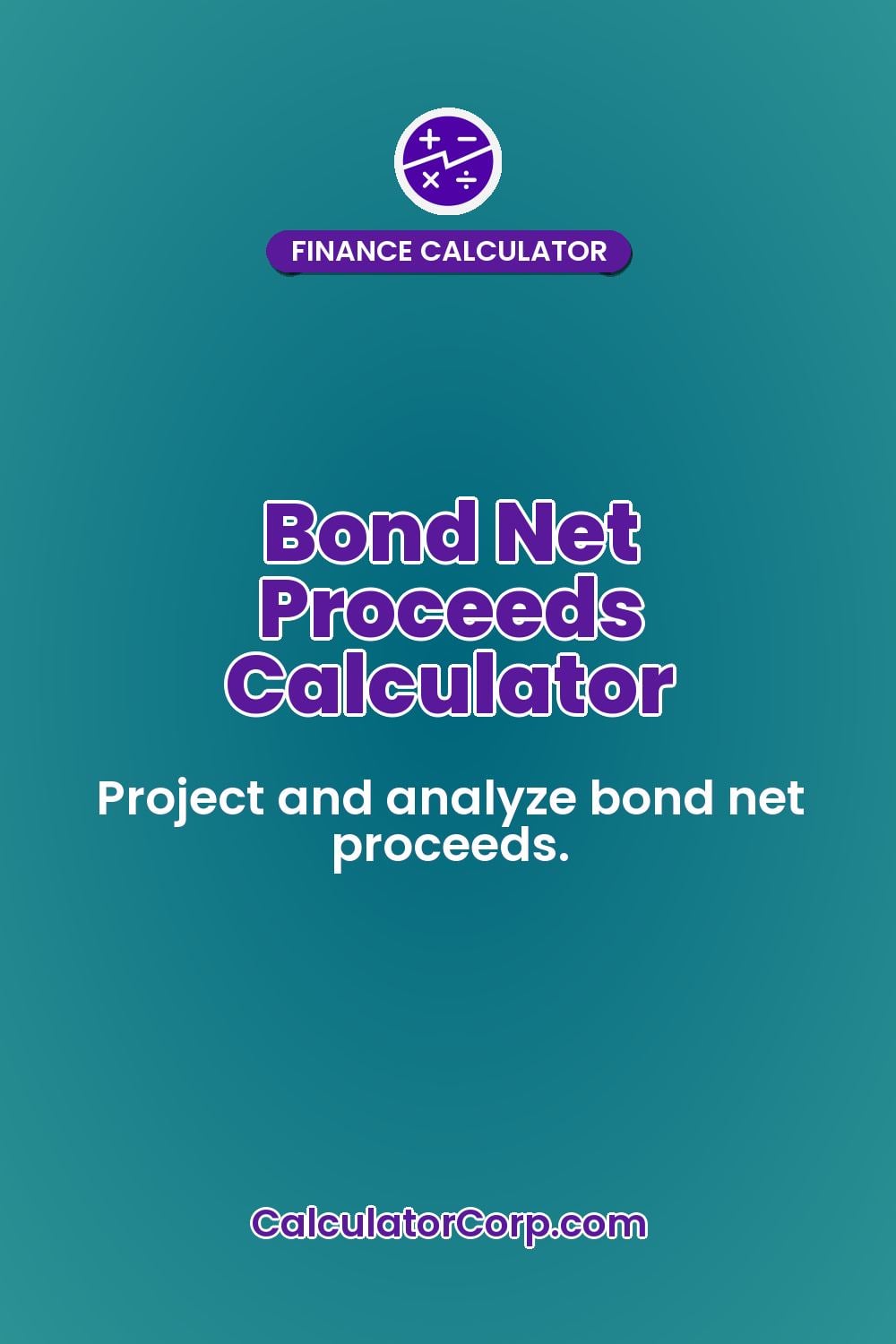 FINANCE CALCULATOR

Bond Net Proceeds Calculator

Project and analyze bond net proceeds.

CalculatorCorp.com